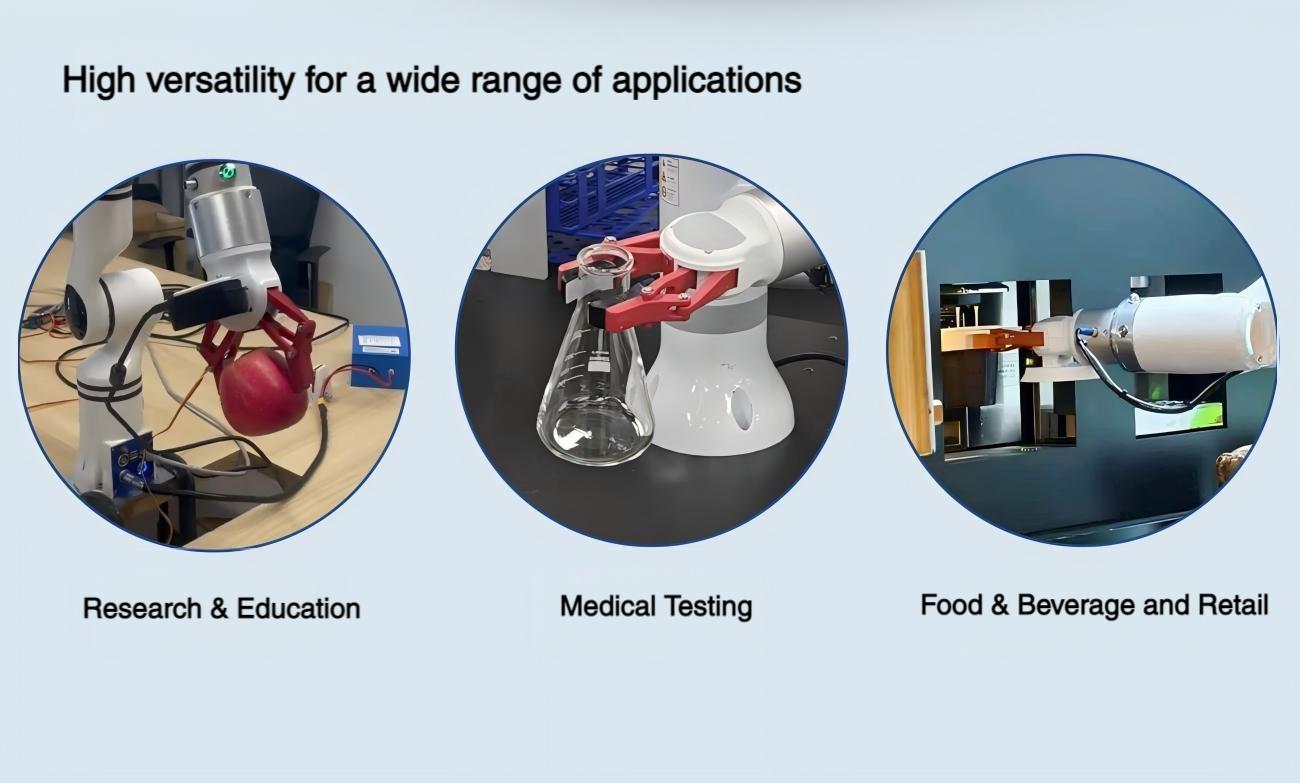 High versatility for a wide range of applications

Research & Education

Medical Testing

Food & Beverage and Retail